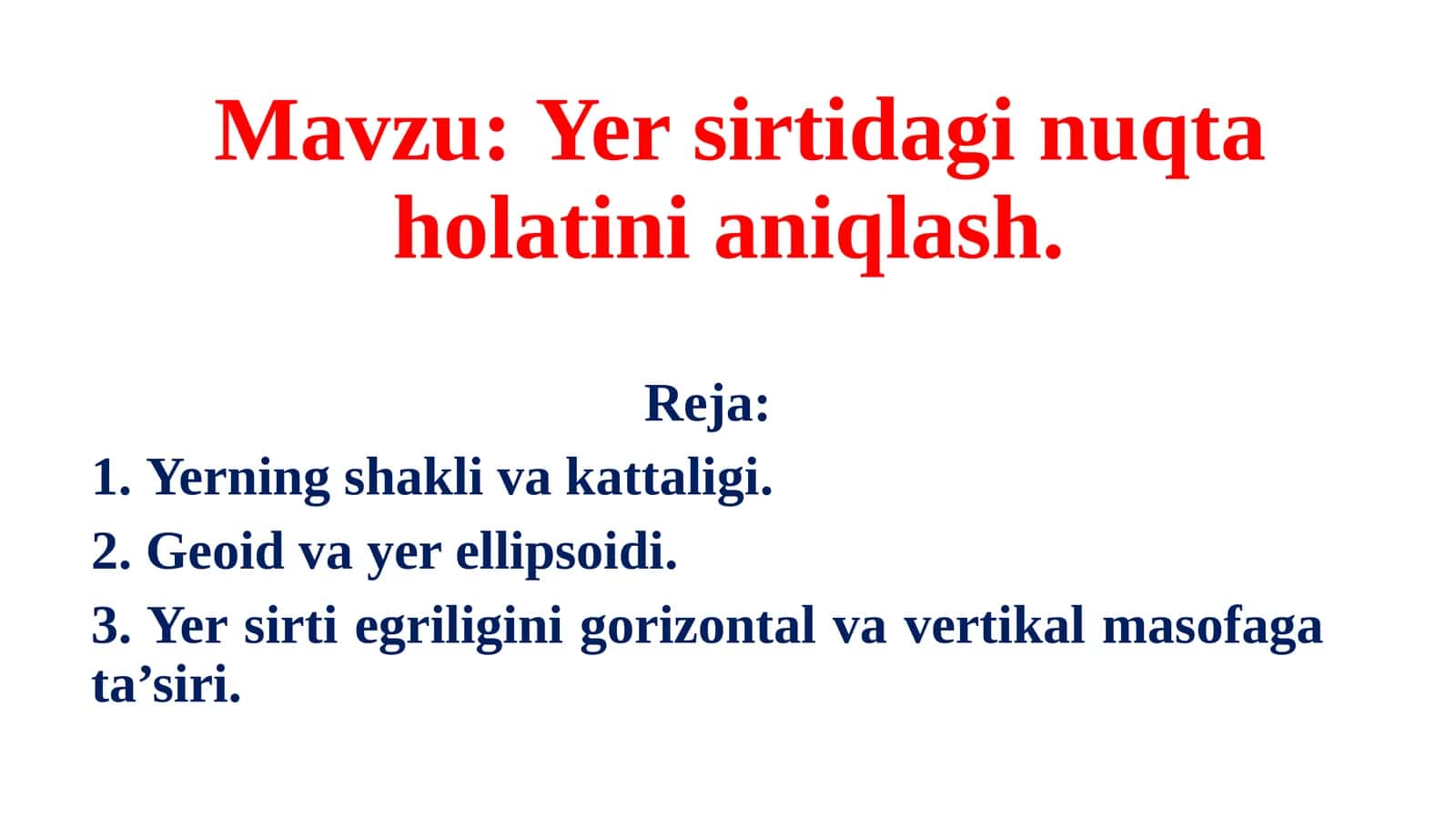 Mavzu: Yer sirtidagi nuqta holatini aniqlash.

Reja:

1. Yerning shakli va kattaligi.

2. Geoid va yer ellipsoidi.

3. Yer sirti egriligini gorizontal va vertikal masofaga ta’siri.